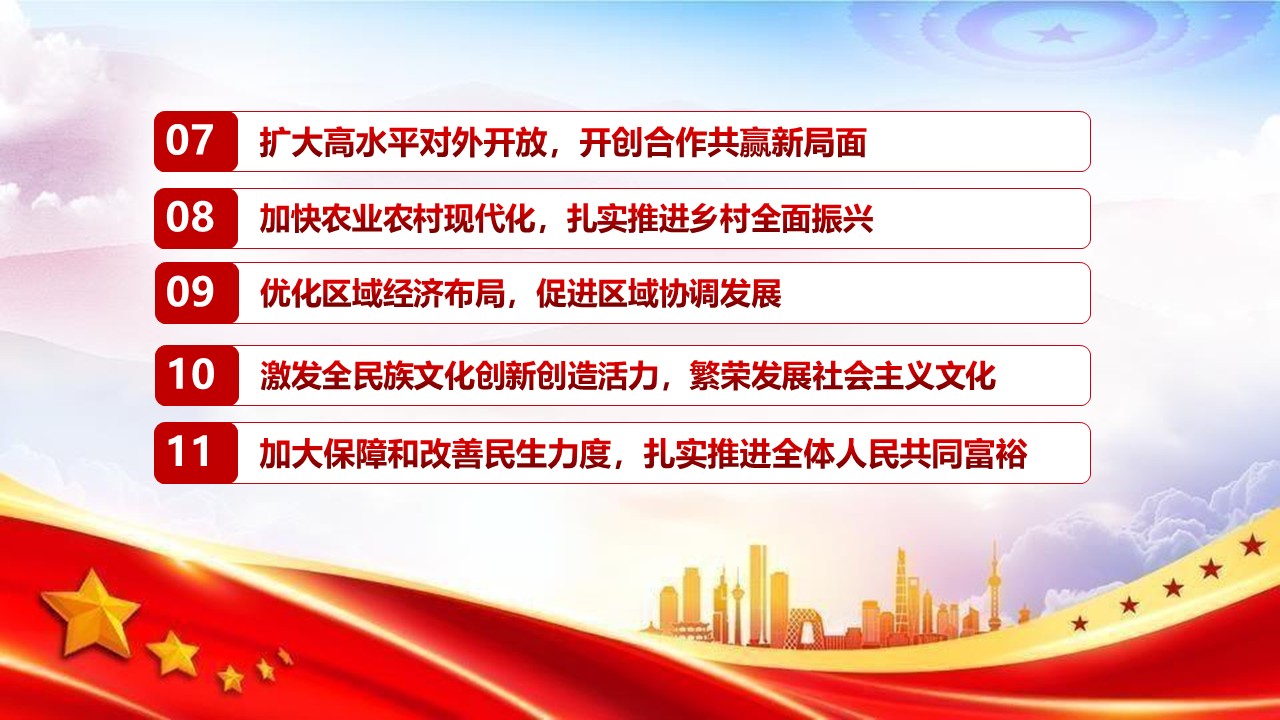 07 扩大高水平对外开放，开创合作共赢新局面

08 加快农业农村现代化，扎实推进乡村全面振兴

09 优化区域经济布局，促进区域协调发展

10 激发全民族文化创新创造活力，繁荣发展社会主义文化

11 加大保障和改善民生力度，扎实推进全体人民共同富裕